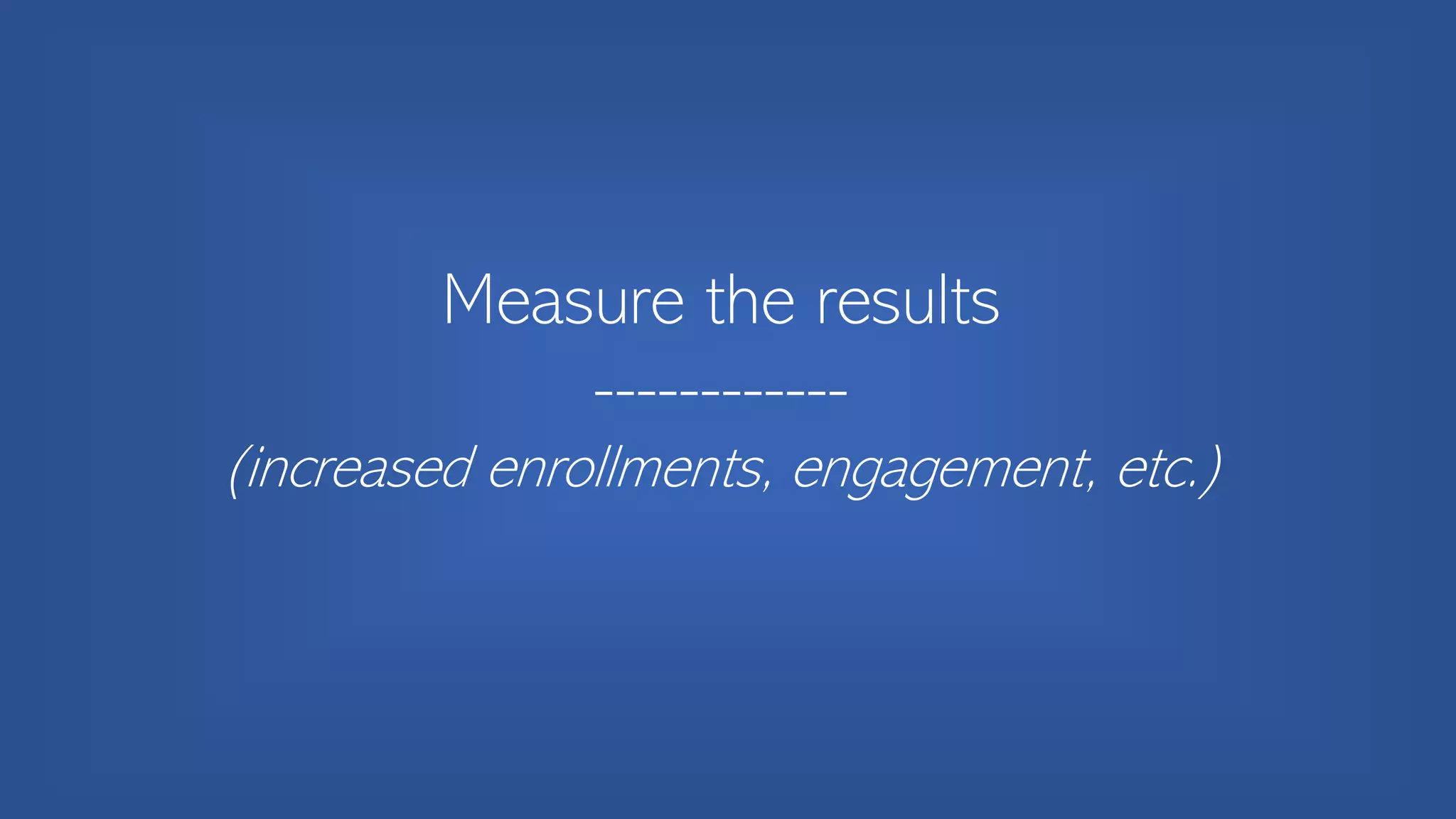 Measure the results

------------

(increased enrollments, engagement, etc.)